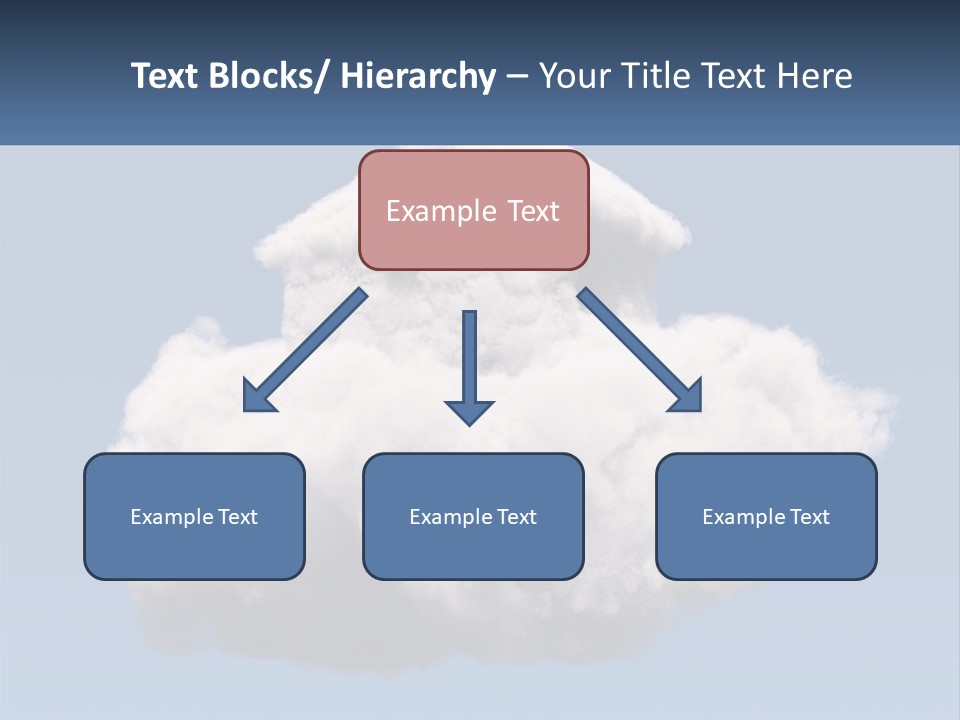 Text Blocks/ Hierarchy – Your Title Text Here

Example Text

Example Text

Example Text

Example Text